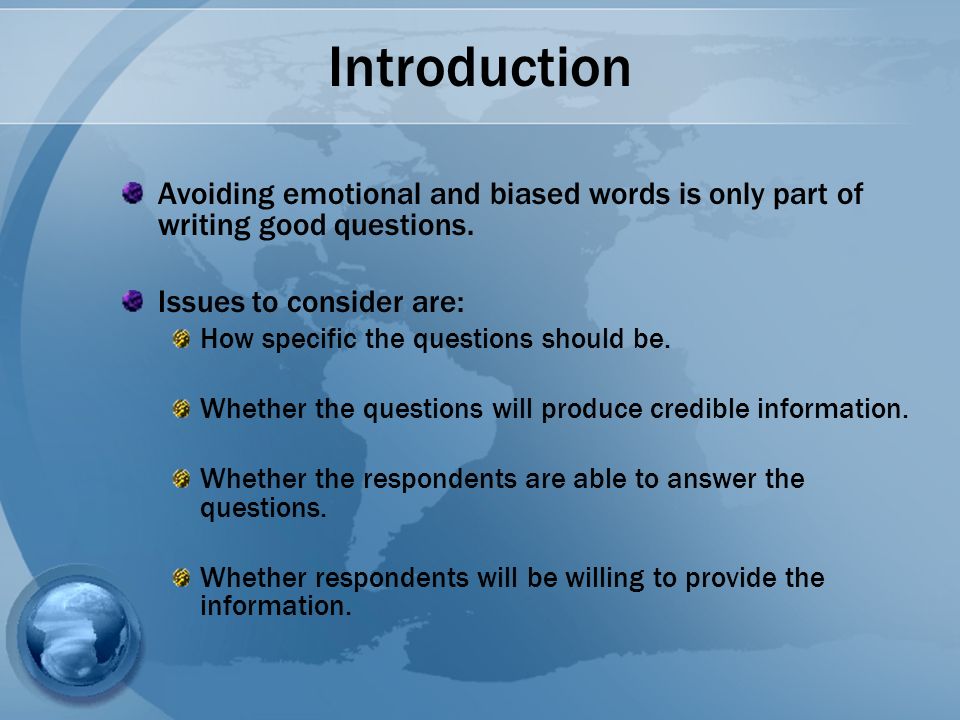 Introduction

Avoiding emotional and biased words is only part of writing good questions.

Issues to consider are:

How specific the questions should be.

Whether the questions will produce credible information.

Whether the respondents are able to answer the questions.

Whether respondents will be willing to provide the information.